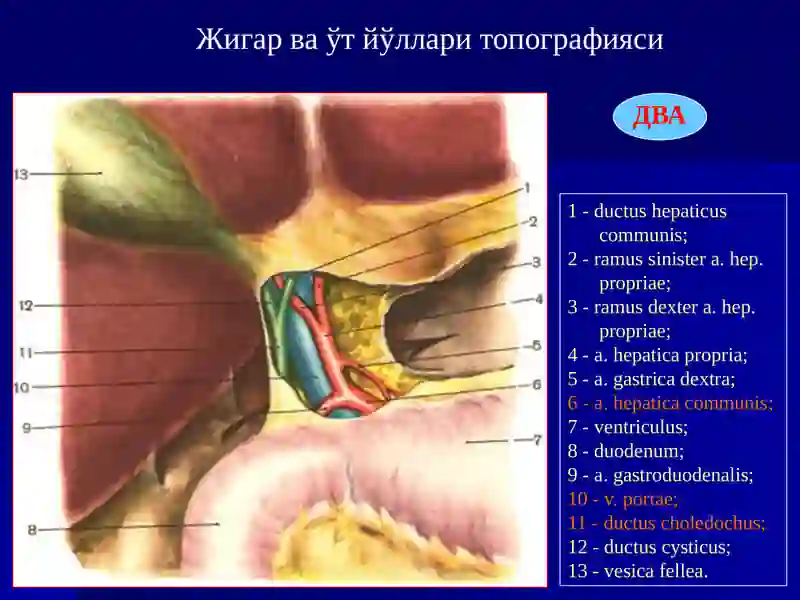 Жигар ва ўт йўллари топографияси

ДВА

13
12
11
10
9
8
1
2
3
4
5
6
7

1 - ductus hepaticus communis;
2 - ramus sinister a. hep. propriae;
3 - ramus dexter a. hep. propriae;
4 - a. hepatica propria;
5 - a. gastrica dextra;
6 - a. hepatica communis;
7 - ventriculus;
8 - duodenum;
9 - a. gastroduodenalis;
10 - v. portae;
11 - ductus choledochus;
12 - ductus cysticus;
13 - vesica fellea.